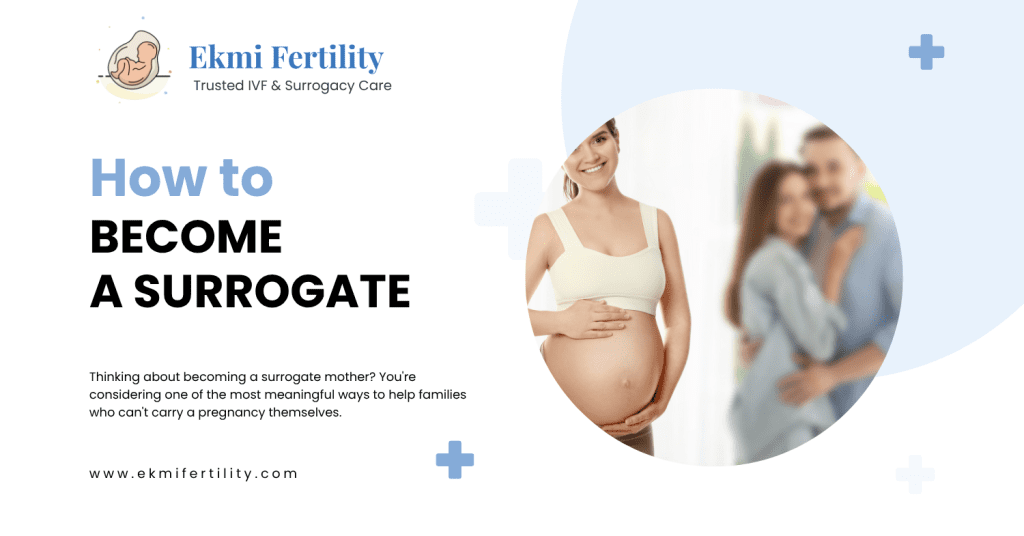 Ekmi Fertility
Trusted IVF & Surrogacy Care

How to
BECOME
A SURROGATE

Thinking about becoming a surrogate mother? You're considering one of the most meaningful ways to help families who can't carry a pregnancy themselves.

www.ekmifertility.com